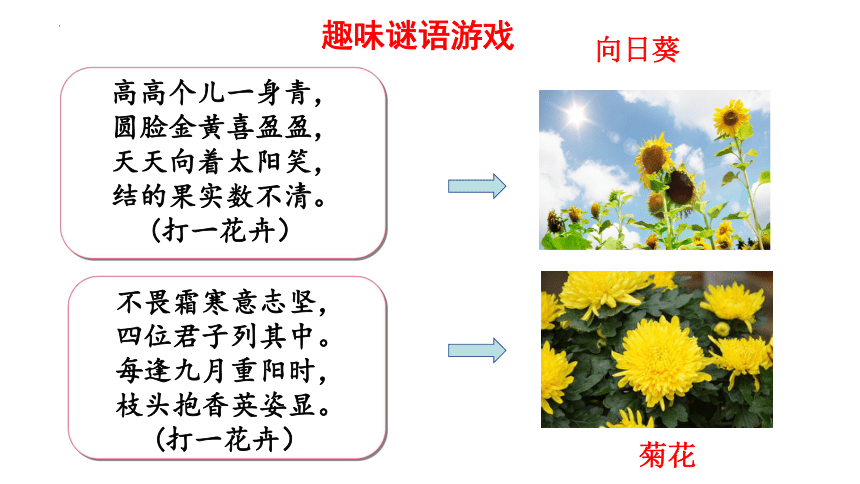 趣味谜语游戏

高高个儿一身青，
圆脸金黄喜盈盈，
天天向着太阳笑，
结的果实数不清。
（打一花卉）

向日葵

不畏霜寒意志坚，
四位君子列其中。
每逢九月重阳时，
枝头抱香英姿显。
（打一花卉）

菊花